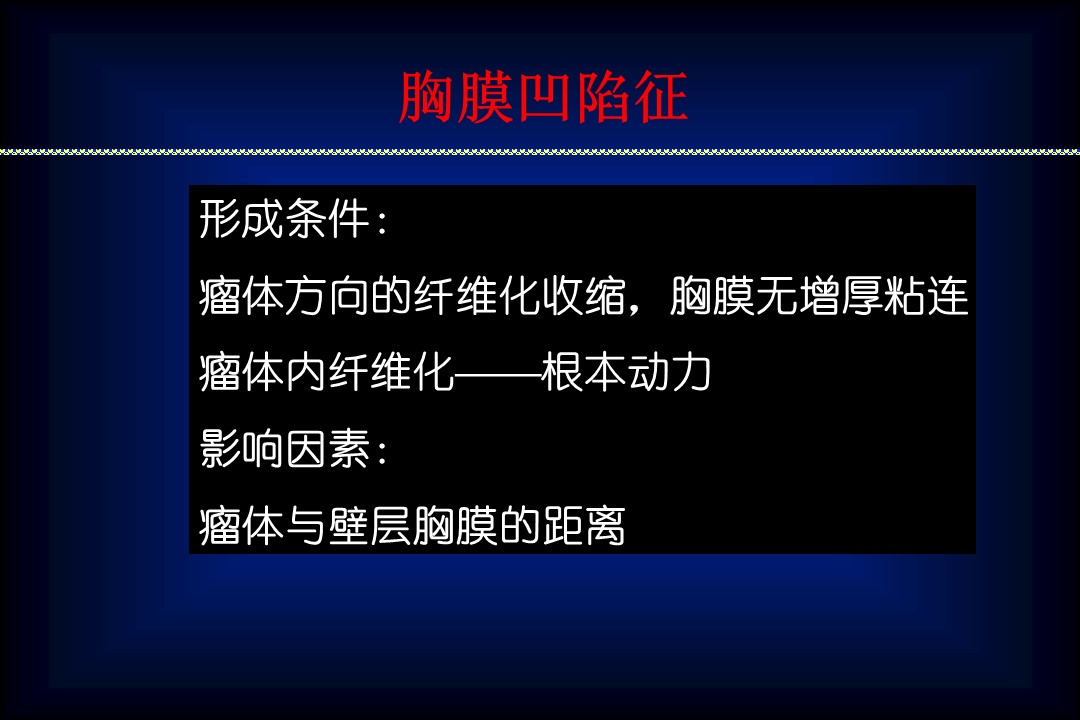 胸膜凹陷征

形成条件：

瘤体方向的纤维化收缩，胸膜无增厚粘连

瘤体内纤维化——根本动力

影响因素：

瘤体与壁层胸膜的距离